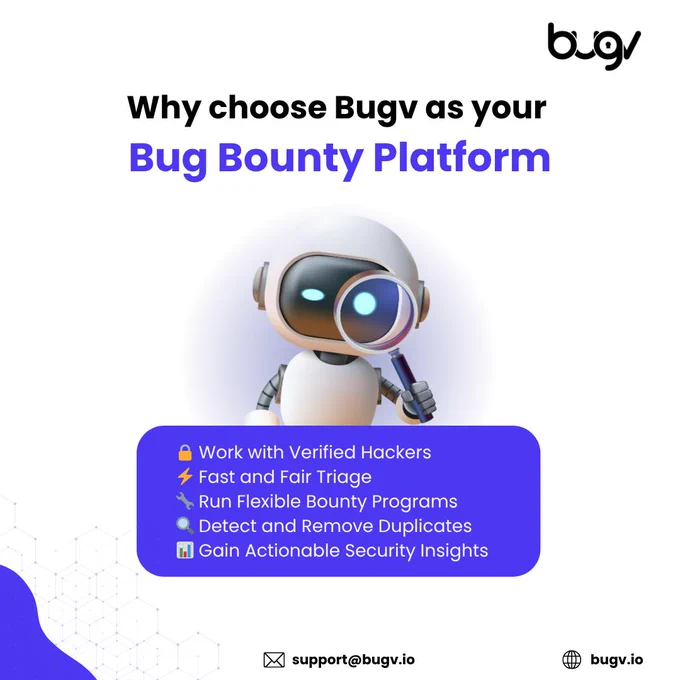 bugv

Why choose Bugv as your
Bug Bounty Platform

🔒 Work with Verified Hackers
⚡ Fast and Fair Triage
🔧 Run Flexible Bounty Programs
🔍 Detect and Remove Duplicates
📊 Gain Actionable Security Insights

support@bugv.io
bugv.io